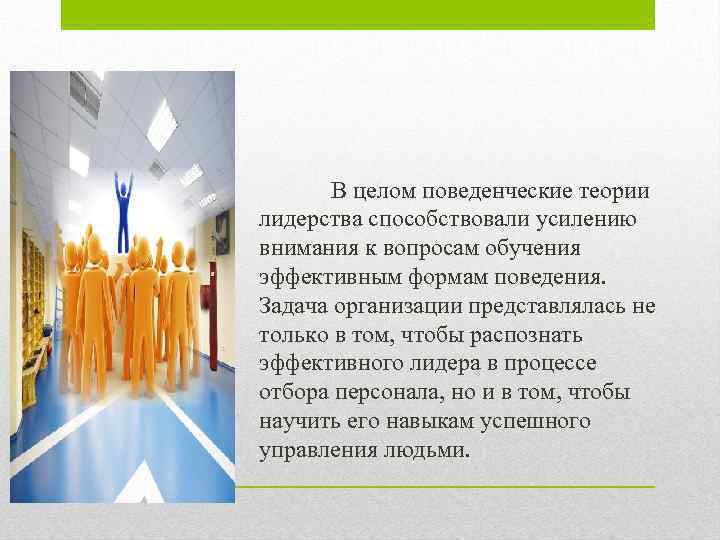 В целом поведенческие теории лидерства способствовали усилению внимания к вопросам обучения эффективным формам поведения. Задача организации представлялась не только в том, чтобы распознать эффективного лидера в процессе отбора персонала, но и в том, чтобы научить его навыкам успешного управления людьми.